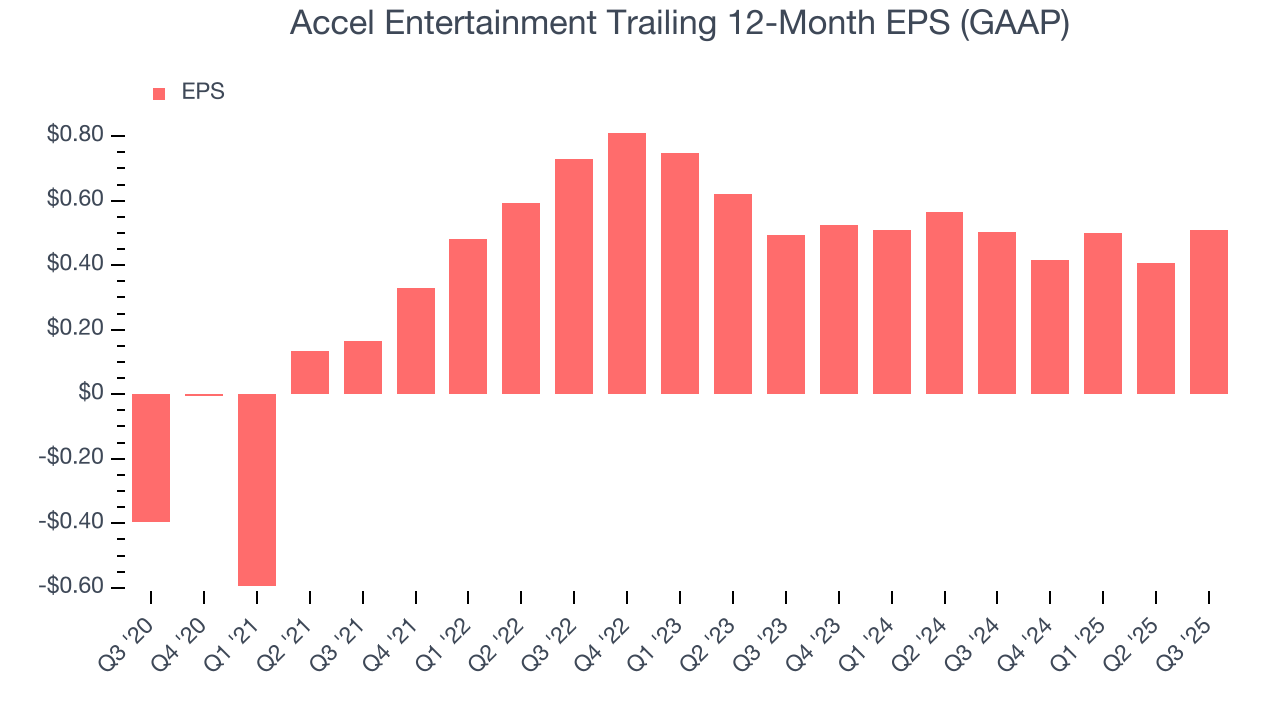 Accel Entertainment Trailing 12-Month EPS (GAAP)

EPS

$0.80
$0.60
$0.40
$0.20
$0
-$0.20
-$0.40
-$0.60

Q3 '20
Q4 '20
Q1 '21
Q2 '21
Q3 '21
Q4 '21
Q1 '22
Q2 '22
Q3 '22
Q4 '22
Q1 '23
Q2 '23
Q3 '23
Q4 '23
Q1 '24
Q2 '24
Q3 '24
Q4 '24
Q1 '25
Q2 '25
Q3 '25